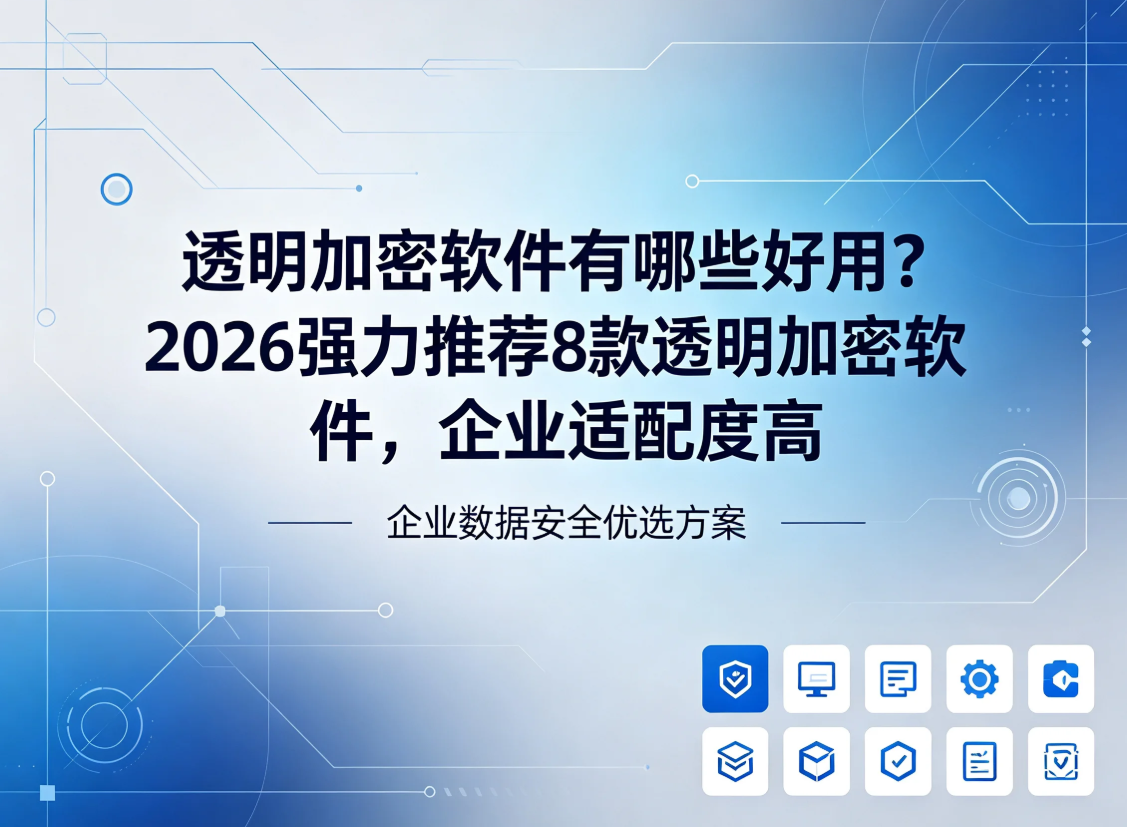 透明加密软件有哪些好用？2026强力推荐8款透明加密软件，企业适配度高

企业数据安全优选方案